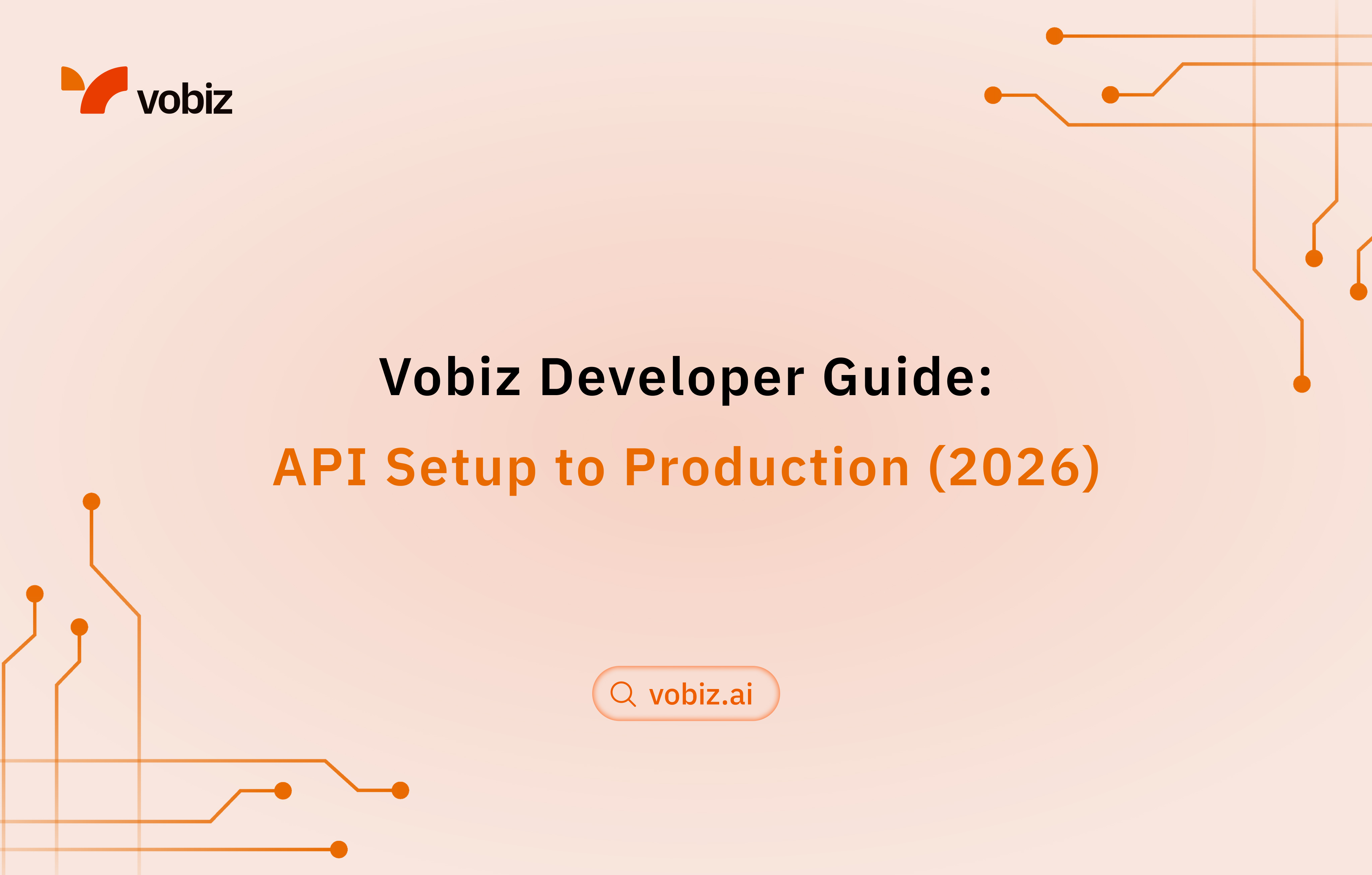 vobiz

Vobiz Developer Guide:

API Setup to Production (2026)

vobiz.ai